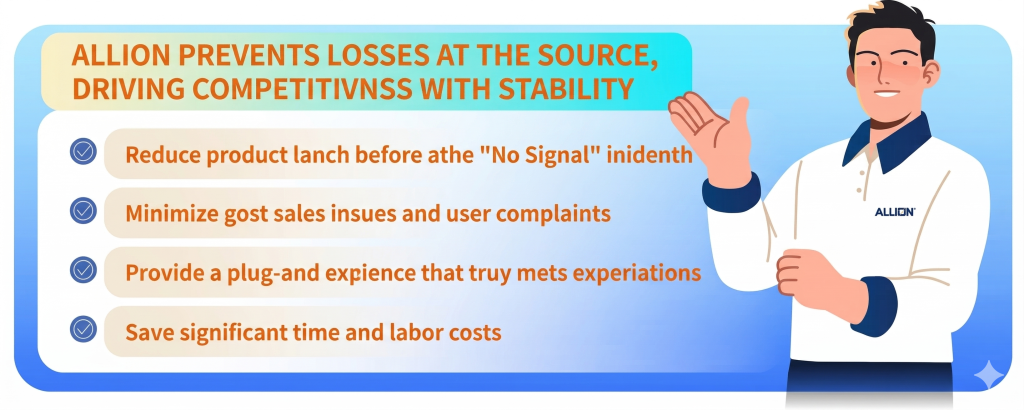 ALLION PREVENTS LOSSES AT THE SOURCE, DRIVING COMPETITIVNSS WITH STABILITY

Reduce product lanch before athe "No Signal" inidenth

Minimize gost sales insues and user complaints

Provide a plug-and expience that truy mets experiations

Save significant time and labor costs

ALLION